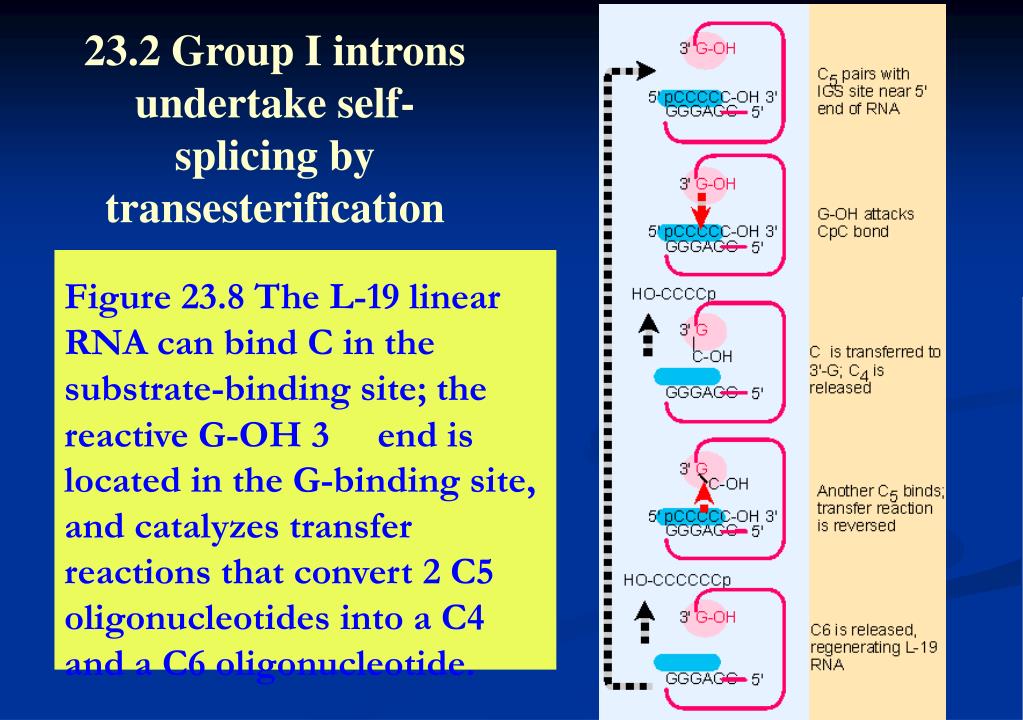 23.2 Group I introns undertake self-splicing by transesterification

Figure 23.8 The L-19 linear RNA can bind C in the substrate-binding site; the reactive G-OH 3 end is located in the G-binding site, and catalyzes transfer reactions that convert 2 C5 oligonucleotides into a C4 and a C6 oligonucleotide.

3' G-OH
5' pCCCCC-OH 3'
GGGAGG 5'
$C_5$ pairs with IGS site near 5' end of RNA

3' G-OH
5' pCCCCC-OH 3'
GGGAGG 5'
G-OH attacks CpC bond

HO-CCCCp
3' G
C-OH
GGGAGG 5'
C is transferred to 3'-G; $C_4$ is released

3' G
C-OH
5' pCCCCC-OH 3'
GGGAGG 5'
Another $C_5$ binds; transfer reaction is reversed

HO-CCCCCCp
3' G-OH
GGGAGG 5'
C6 is released, regenerating L-19 RNA